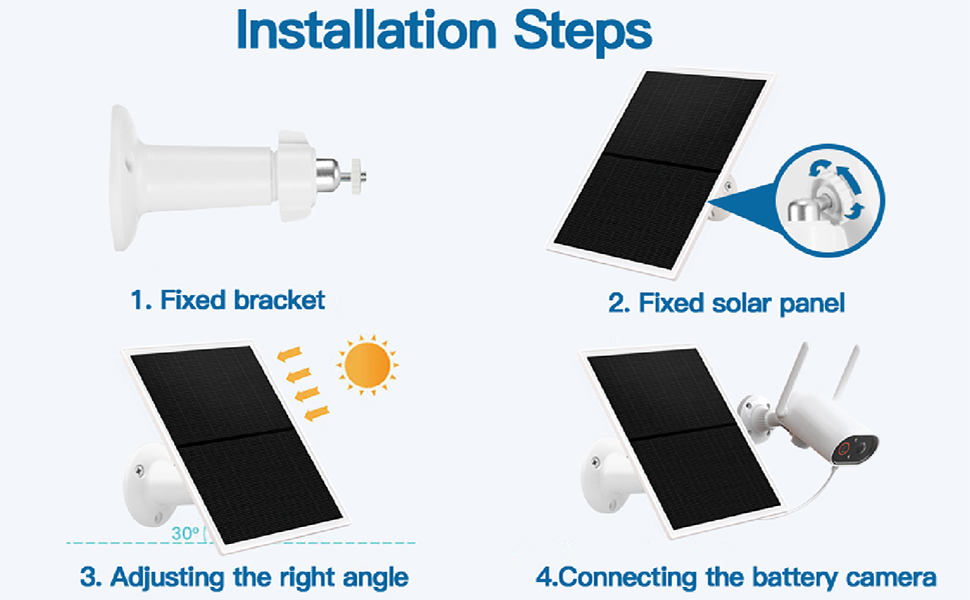 Installation Steps

1. Fixed bracket

2. Fixed solar panel

30°

3. Adjusting the right angle

4.Connecting the battery camera